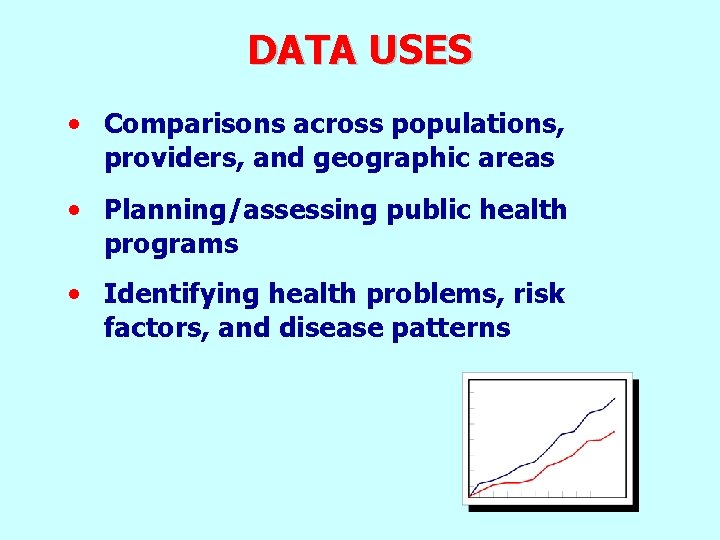 DATA USES

• Comparisons across populations, providers, and geographic areas

• Planning/assessing public health programs

• Identifying health problems, risk factors, and disease patterns